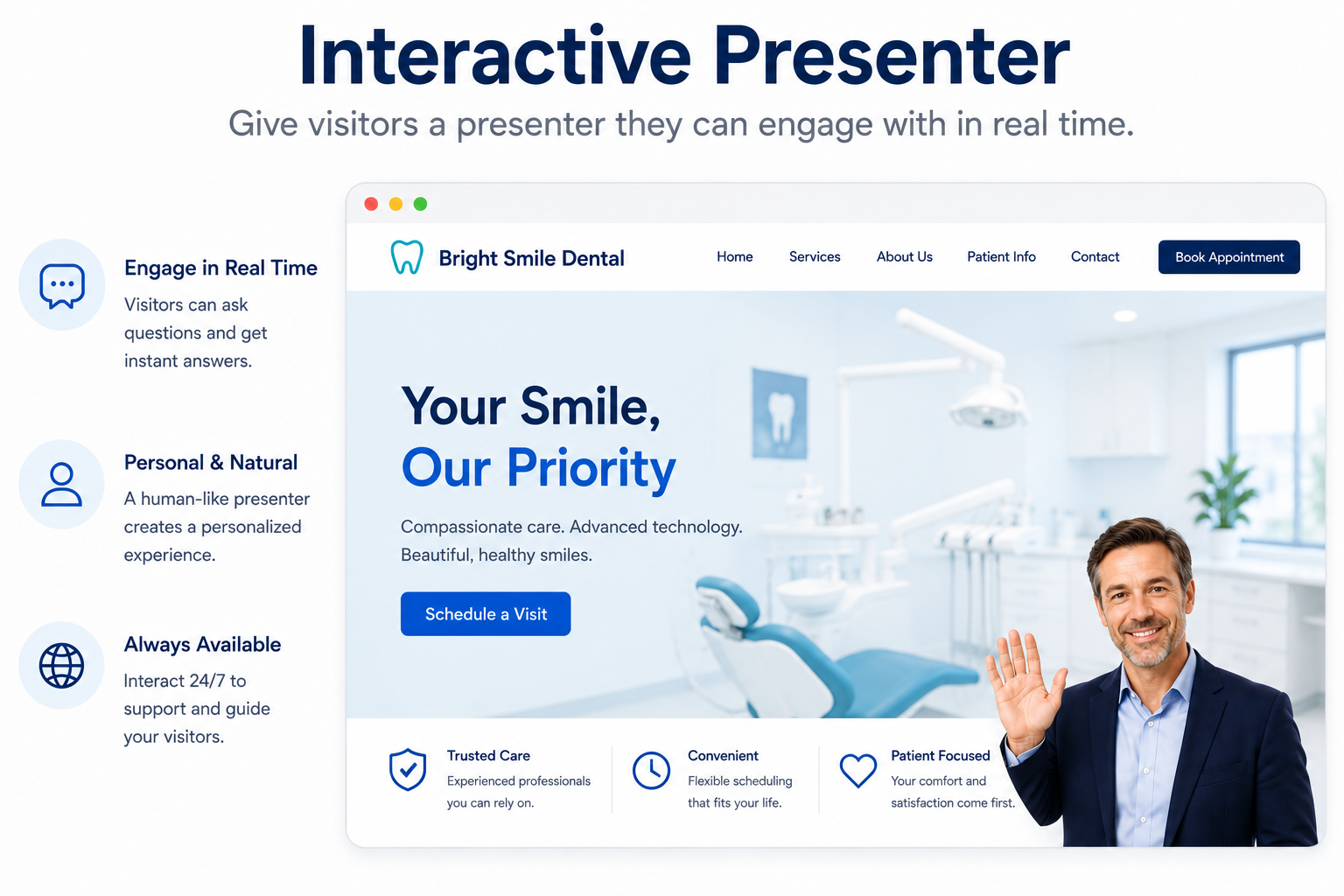 Interactive Presenter

Give visitors a presenter they can engage with in real time.

Engage in Real Time

Visitors can ask questions and get instant answers.

Personal & Natural

A human-like presenter creates a personalized experience.

Always Available

Interact 24/7 to support and guide your visitors.

Bright Smile Dental

Home Services About Us Patient Info Contact Book Appointment

Your Smile,
Our Priority

Compassionate care. Advanced technology. Beautiful, healthy smiles.

Schedule a Visit

Trusted Care
Experienced professionals you can rely on.

Convenient
Flexible scheduling that fits your life.

Patient Focused
Your comfort and satisfaction come first.